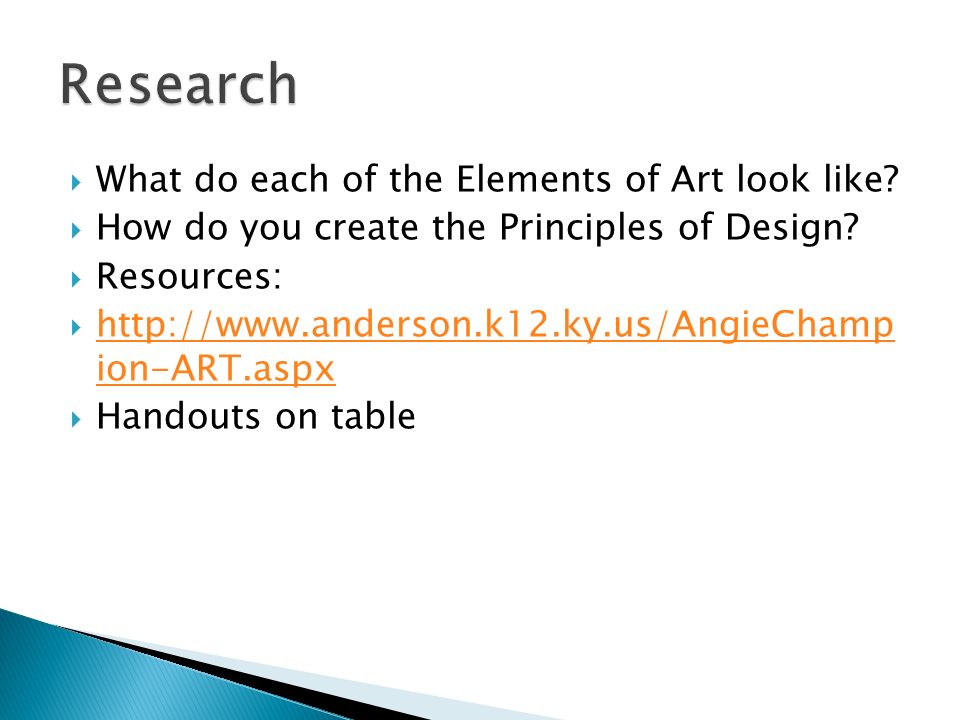 Research

What do each of the Elements of Art look like?
How do you create the Principles of Design?
Resources:
http://www.anderson.k12.ky.us/AngieChampion-ART.aspx
Handouts on table